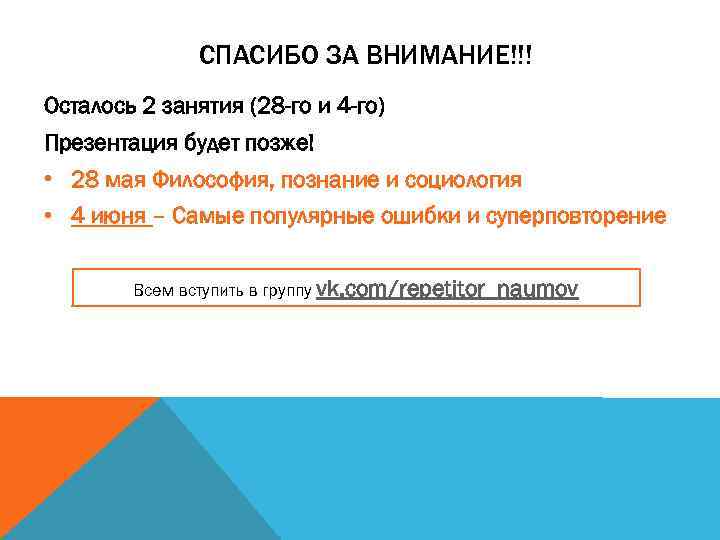 СПАСИБО ЗА ВНИМАНИЕ!!!

Осталось 2 занятия (28-го и 4-го)

Презентация будет позже!

• 28 мая Философия, познание и социология

• 4 июня – Самые популярные ошибки и суперповторение

Всем вступить в группу vk.com/repetitor_naumov